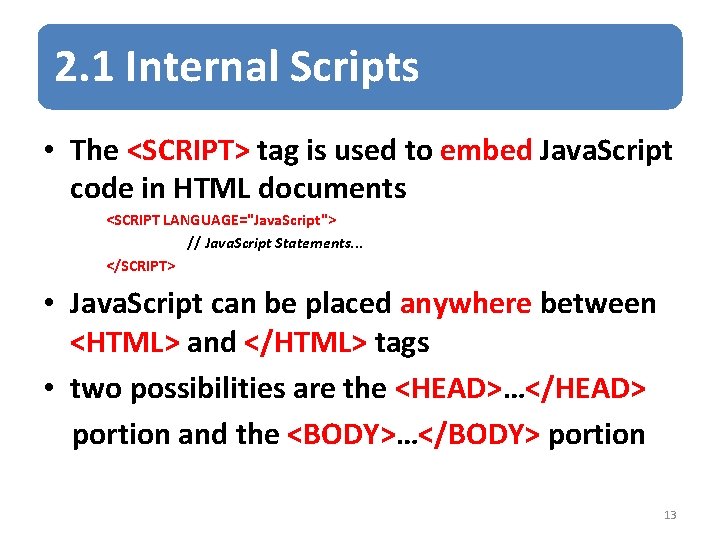 2.1 Internal Scripts

• The <SCRIPT> tag is used to embed JavaScript code in HTML documents

<SCRIPT LANGUAGE="JavaScript">
// JavaScript Statements...
</SCRIPT>

• JavaScript can be placed anywhere between <HTML> and </HTML> tags

• two possibilities are the <HEAD>…</HEAD> portion and the <BODY>…</BODY> portion

13